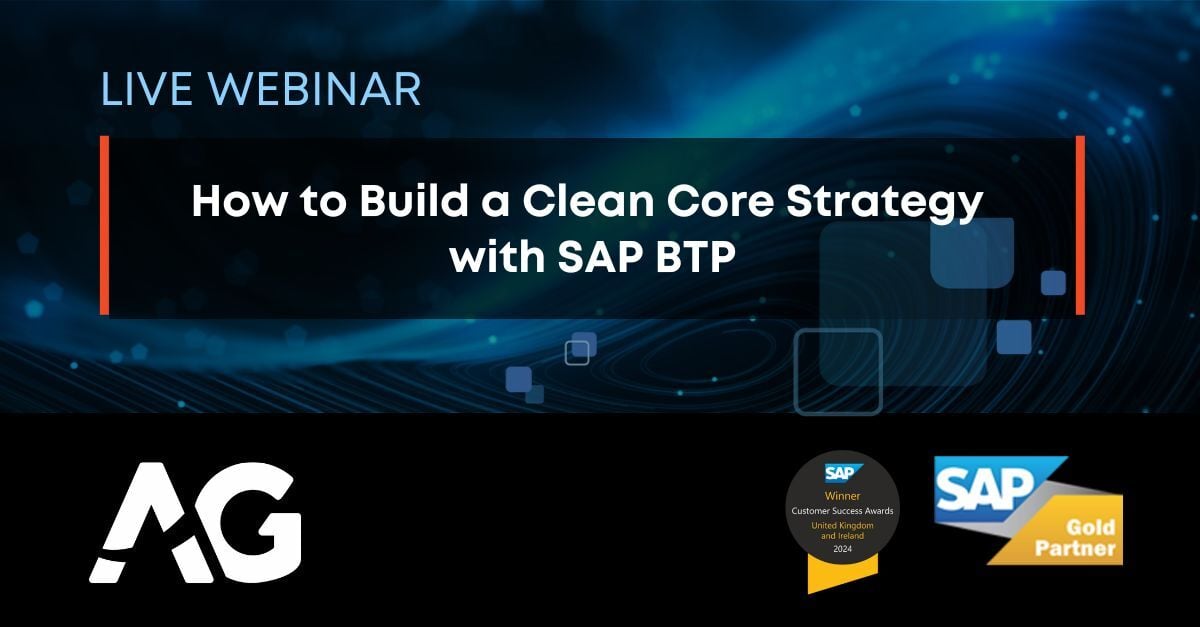 LIVE WEBINAR

How to Build a Clean Core Strategy with SAP BTP

AG

SAP
Winner
Customer Success Awards
United Kingdom and Ireland
2024

SAP
Gold Partner